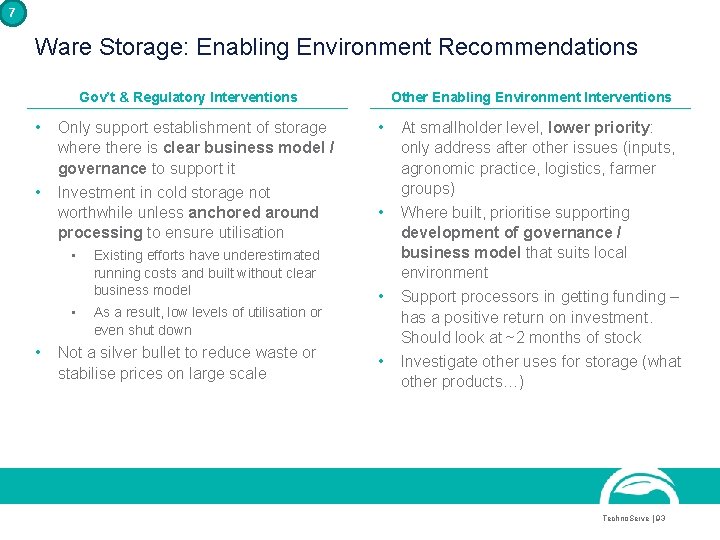 7

Ware Storage: Enabling Environment Recommendations

Gov't & Regulatory Interventions

• Only support establishment of storage where there is clear business model / governance to support it
• Investment in cold storage not worthwhile unless anchored around processing to ensure utilisation
  ▪ Existing efforts have underestimated running costs and built without clear business model
  ▪ As a result, low levels of utilisation or even shut down
• Not a silver bullet to reduce waste or stabilise prices on large scale

Other Enabling Environment Interventions

• At smallholder level, lower priority: only address after other issues (inputs, agronomic practice, logistics, farmer groups)
• Where built, prioritise supporting development of governance / business model that suits local environment
• Support processors in getting funding – has a positive return on investment. Should look at ~2 months of stock
• Investigate other uses for storage (what other products…)

TechnoServe | 93